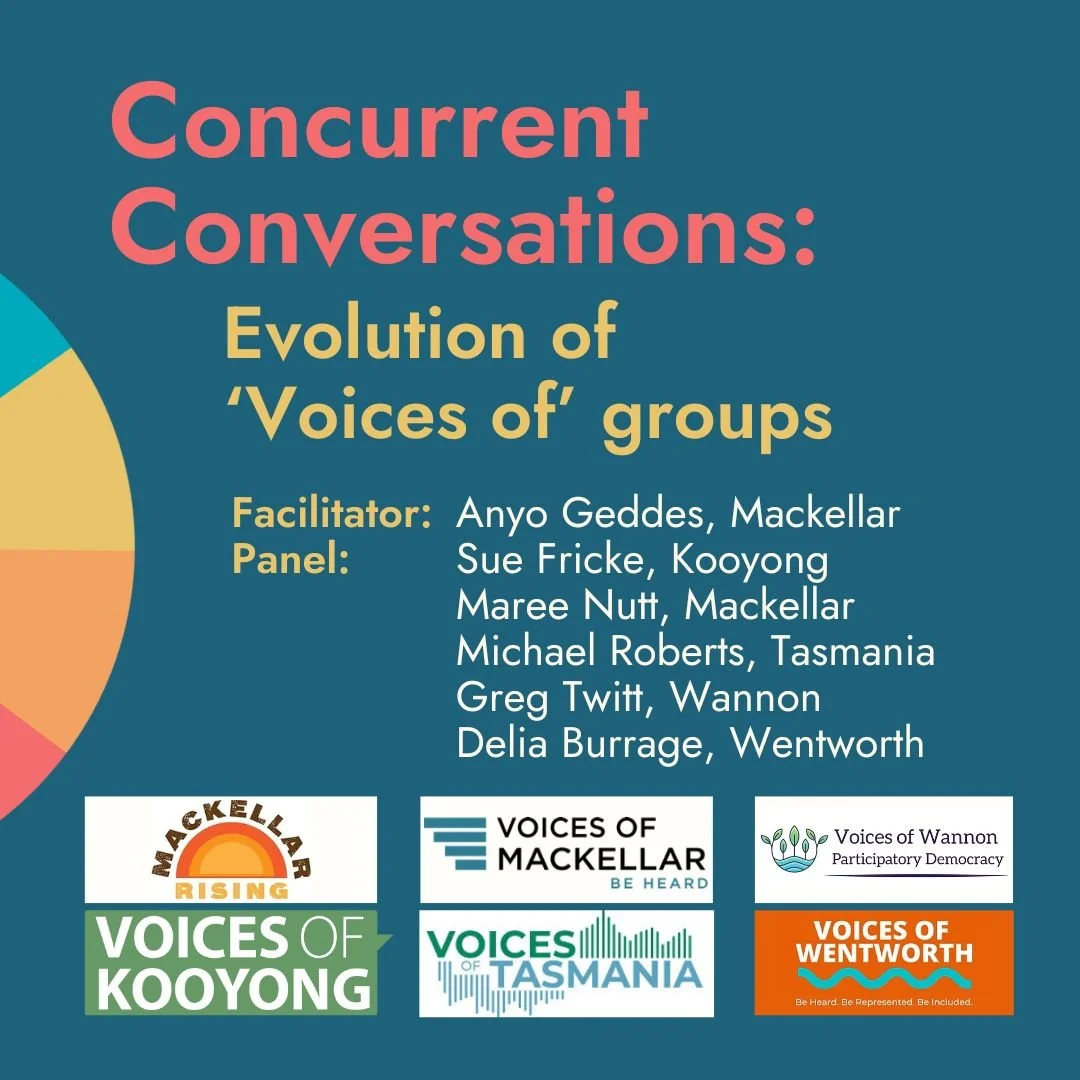 Concurrent Conversations:

Evolution of 'Voices of' groups

Facilitator: Anyo Geddes, Mackellar
Panel: Sue Fricke, Kooyong
Maree Nutt, Mackellar
Michael Roberts, Tasmania
Greg Twitt, Wannon
Delia Burrage, Wentworth

MACKELLAR RISING

VOICES OF MACKELLAR BE HEARD

Voices of Wannon Participatory Democracy

VOICES OF KOOYONG

VOICES OF TASMANIA

VOICES OF WENTWORTH
Be Heard. Be Represented. Be Included.